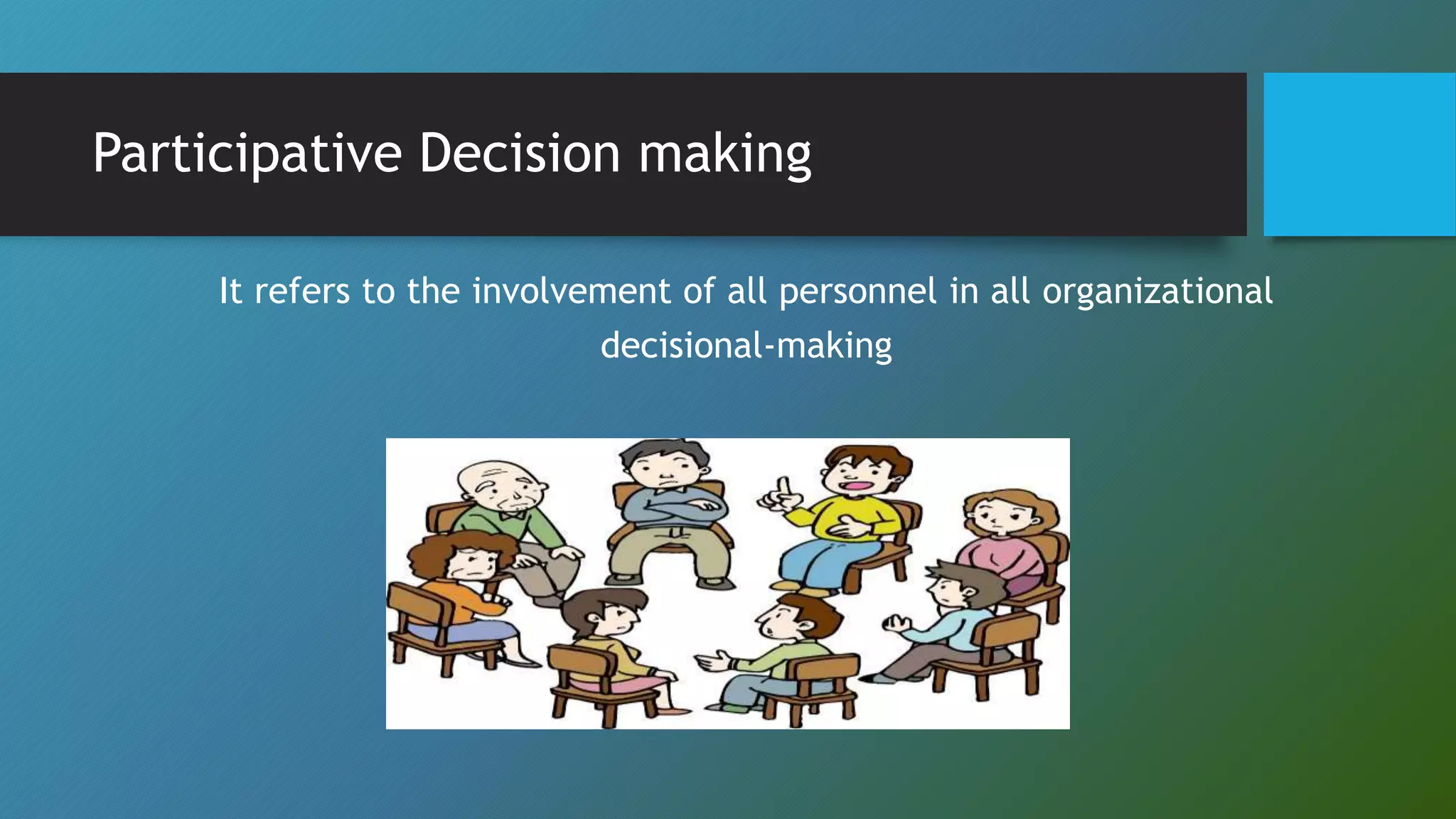 Participative Decision making

It refers to the involvement of all personnel in all organizational decisional-making